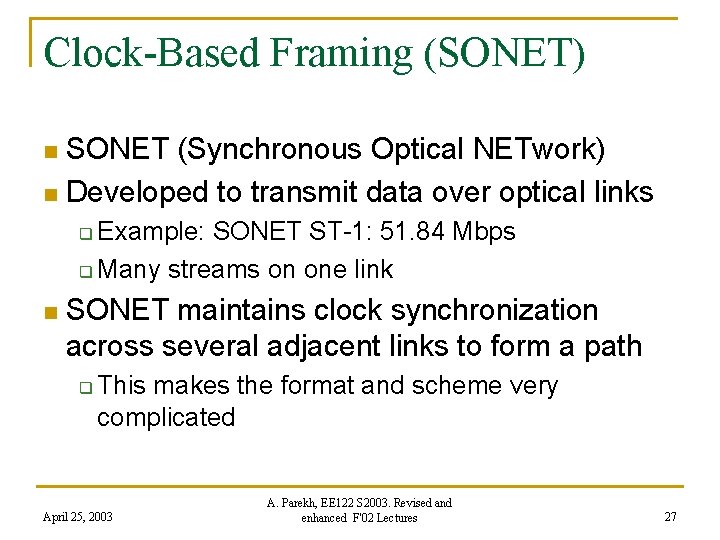 Clock-Based Framing (SONET)

SONET (Synchronous Optical NETwork)

Developed to transmit data over optical links

Example: SONET ST-1: 51.84 Mbps

Many streams on one link

SONET maintains clock synchronization across several adjacent links to form a path

This makes the format and scheme very complicated

April 25, 2003

A. Parekh, EE122 S2003. Revised and enhanced F'02 Lectures

27